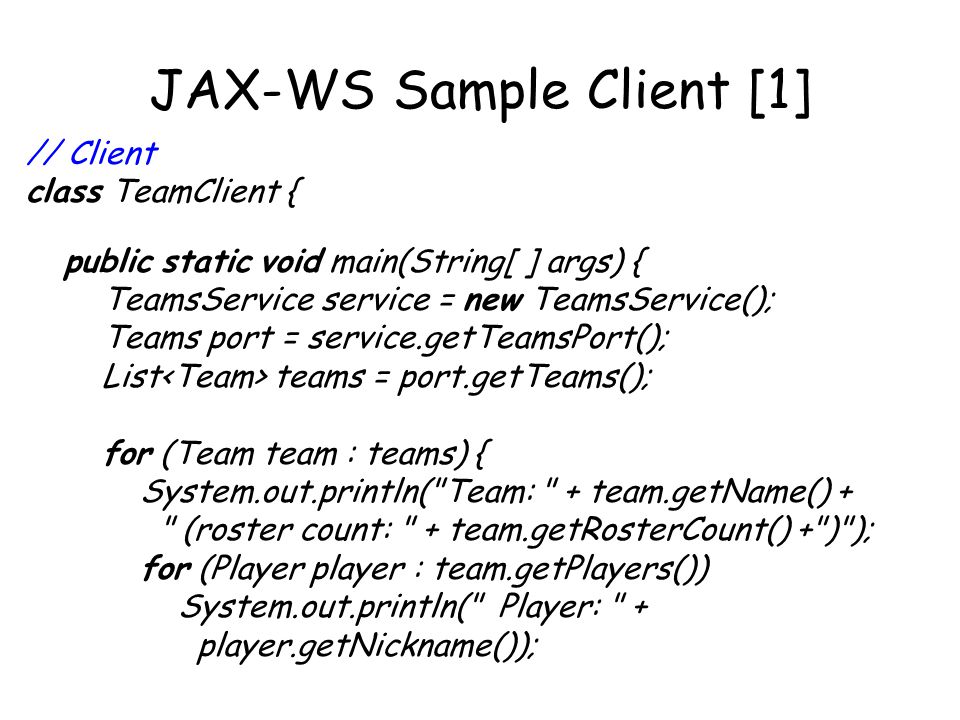 JAX-WS Sample Client [1]

// Client
class TeamClient {

public static void main(String[ ] args) {
TeamsService service = new TeamsService();
Teams port = service.getTeamsPort();
List<Team> teams = port.getTeams();

for (Team team : teams) {
System.out.println("Team: " + team.getName() +
" (roster count: " + team.getRosterCount() +")");
for (Player player : team.getPlayers())
System.out.println(" Player: " +
player.getNickname());